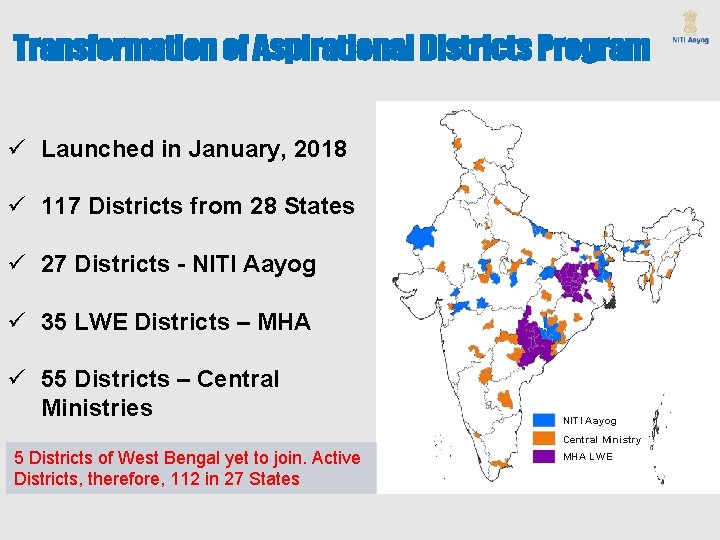 Transformation of Aspirational Districts Program

NITI Aayog

✓ Launched in January, 2018

✓ 117 Districts from 28 States

✓ 27 Districts - NITI Aayog

✓ 35 LWE Districts – MHA

✓ 55 Districts – Central Ministries

5 Districts of West Bengal yet to join. Active Districts, therefore, 112 in 27 States

NITI Aayog
Central Ministry
MHA LWE